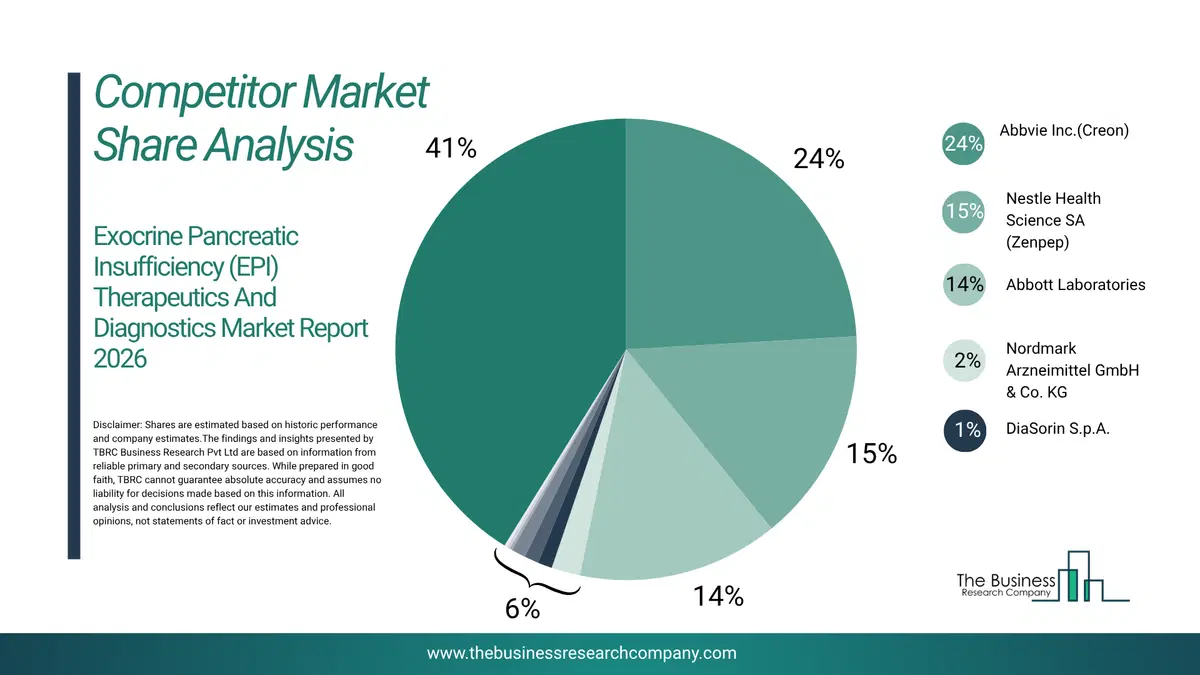 Competitor Market Share Analysis

Exocrine Pancreatic Insufficiency (EPI) Therapeutics And Diagnostics Market Report 2026

Disclaimer: Shares are estimated based on historic performance and company estimates.The findings and insights presented by TBRC Business Research Pvt Ltd are based on information from reliable primary and secondary sources. While prepared in good faith, TBRC cannot guarantee absolute accuracy and assumes no liability for decisions made based on this information. All analysis and conclusions reflect our estimates and professional opinions, not statements of fact or investment advice.

41%

24%

15%

14%

6%

24% Abbvie Inc.(Creon)

15% Nestle Health Science SA (Zenpep)

14% Abbott Laboratories

2% Nordmark Arzneimittel GmbH & Co. KG

1% DiaSorin S.p.A.

The Business Research Company

www.thebusinessresearchcompany.com